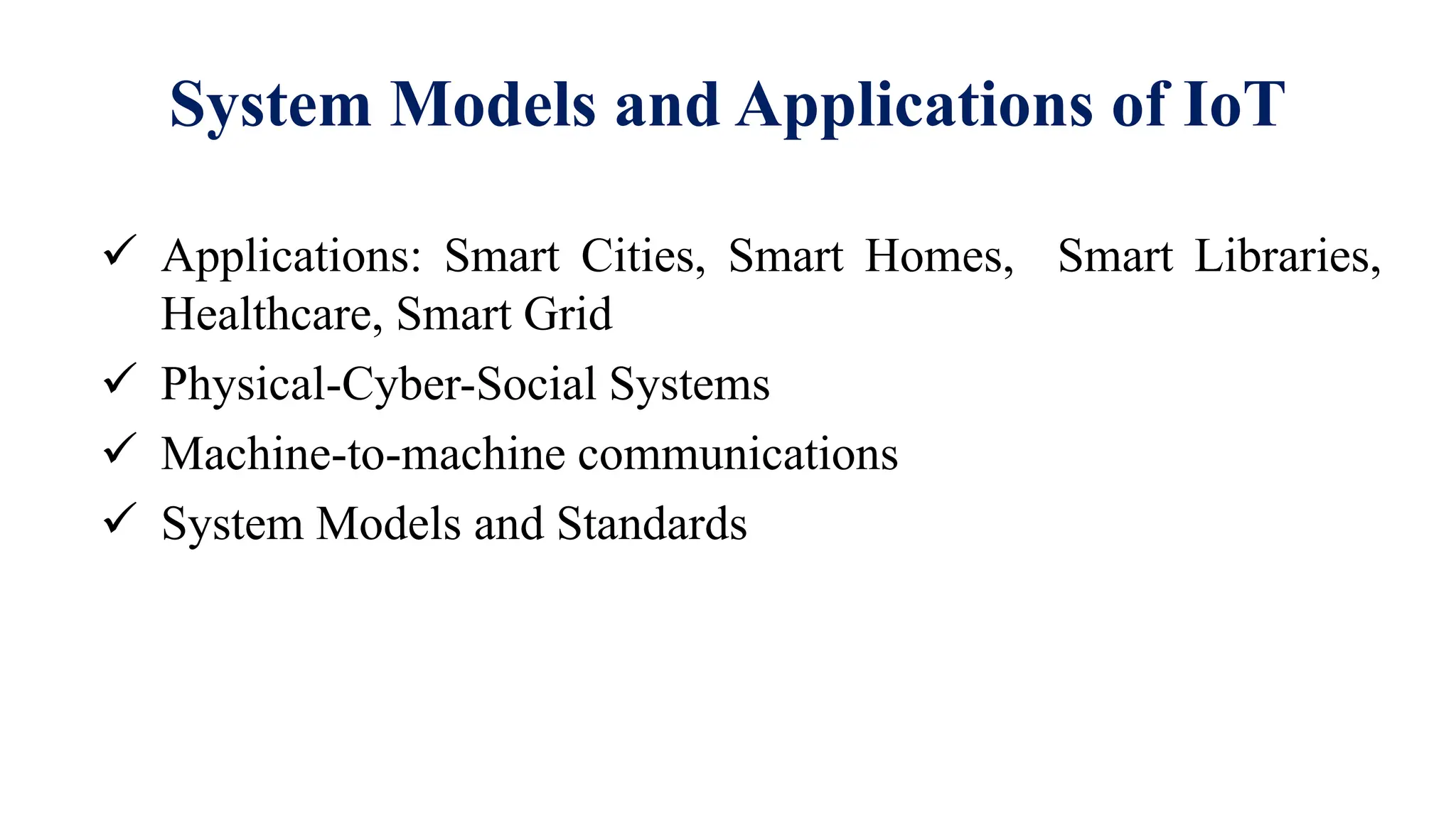 System Models and Applications of IoT

✓ Applications: Smart Cities, Smart Homes, Smart Libraries, Healthcare, Smart Grid

✓ Physical-Cyber-Social Systems

✓ Machine-to-machine communications

✓ System Models and Standards